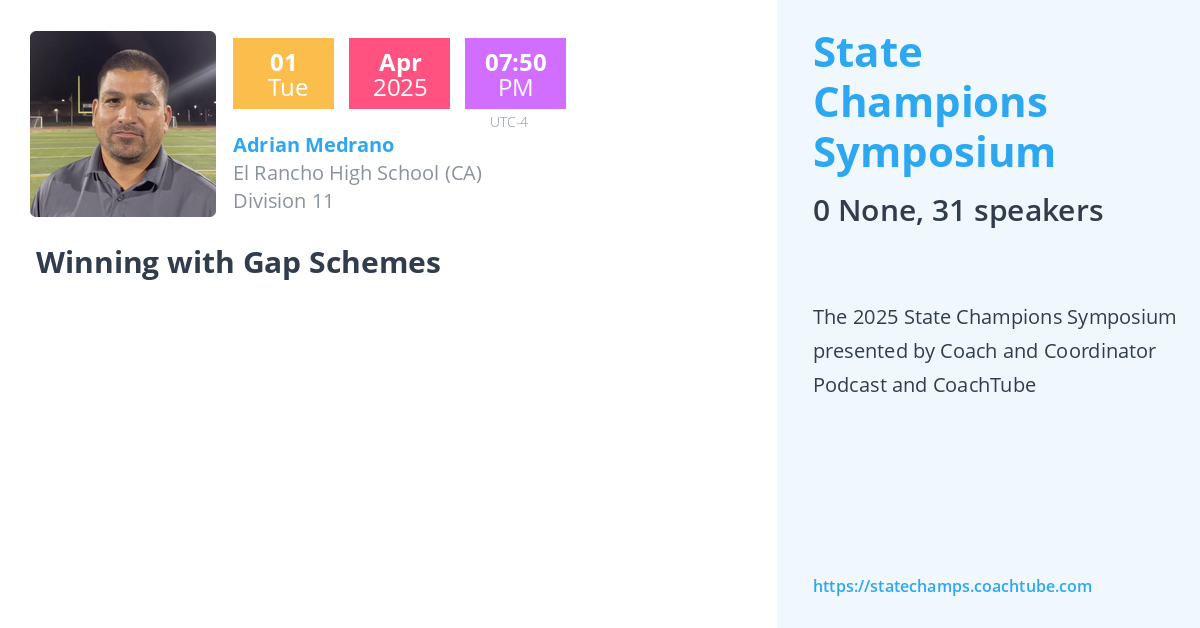 01
Tue

Apr
2025

07:50
PM

UTC-4

Adrian Medrano
El Rancho High School (CA)
Division 11

Winning with Gap Schemes

State Champions Symposium

0 None, 31 speakers

The 2025 State Champions Symposium presented by Coach and Coordinator Podcast and CoachTube

https://statechamps.coachtube.com